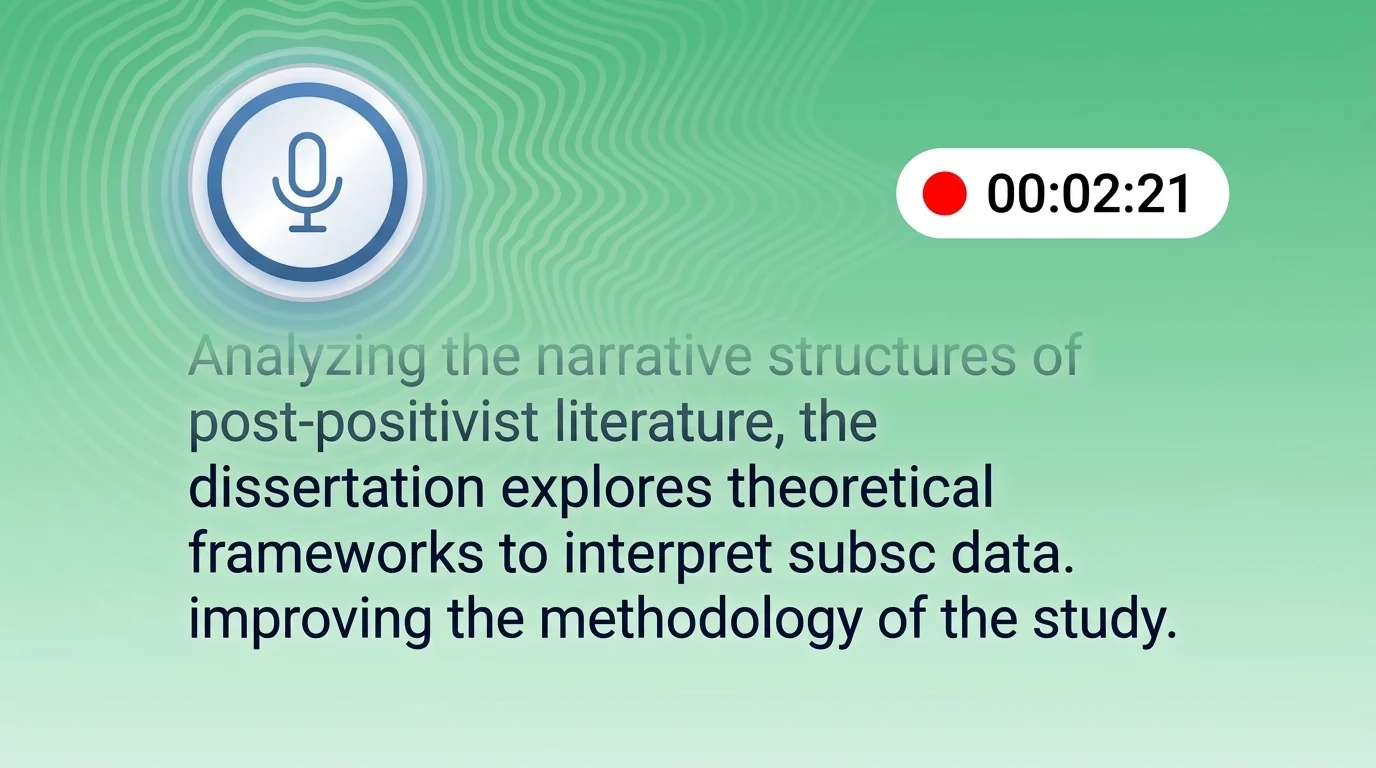 00:02:21

Analyzing the narrative structures of post-positivist literature, the dissertation explores theoretical frameworks to interpret subsc data. improving the methodology of the study.